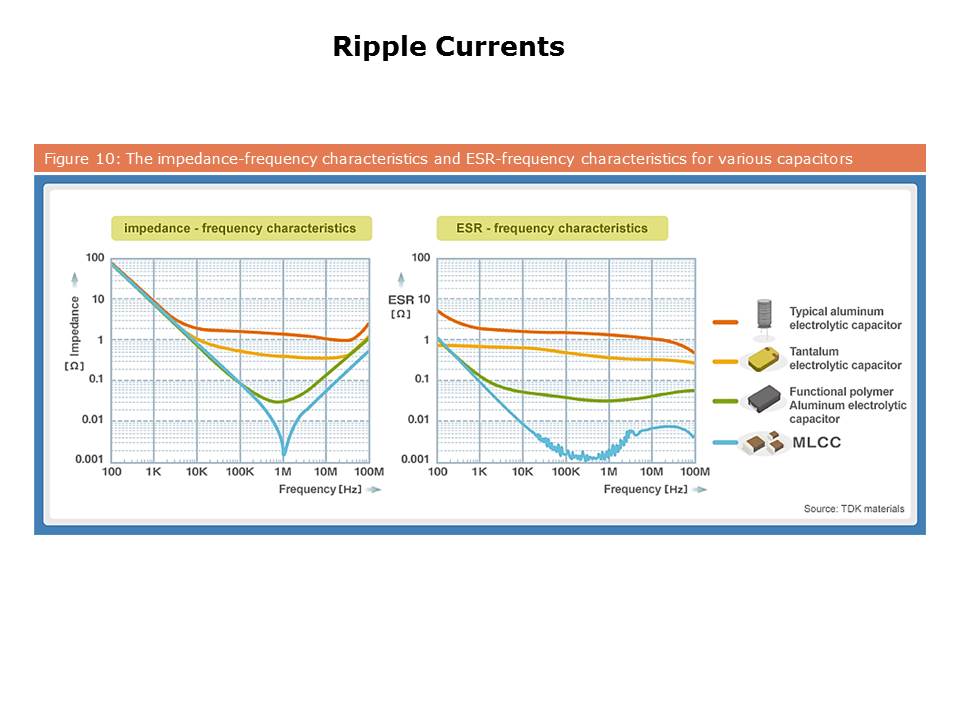 Ripple Currents

Figure 10: The impedance-frequency characteristics and ESR-frequency characteristics for various capacitors

impedance - frequency characteristics

100
10
1
0.1
0.01
0.001

Impedance [Ω]

100 1K 10K 100K 1M 10M 100M

Frequency [Hz]

ESR - frequency characteristics

100
10
1
0.1
0.01
0.001

ESR [Ω]

100 1K 10K 100K 1M 10M 100M

Frequency [Hz]

Typical aluminum electrolytic capacitor

Tantalum electrolytic capacitor

Functional polymer Aluminum electrolytic capacitor

MLCC

Source: TDK materials